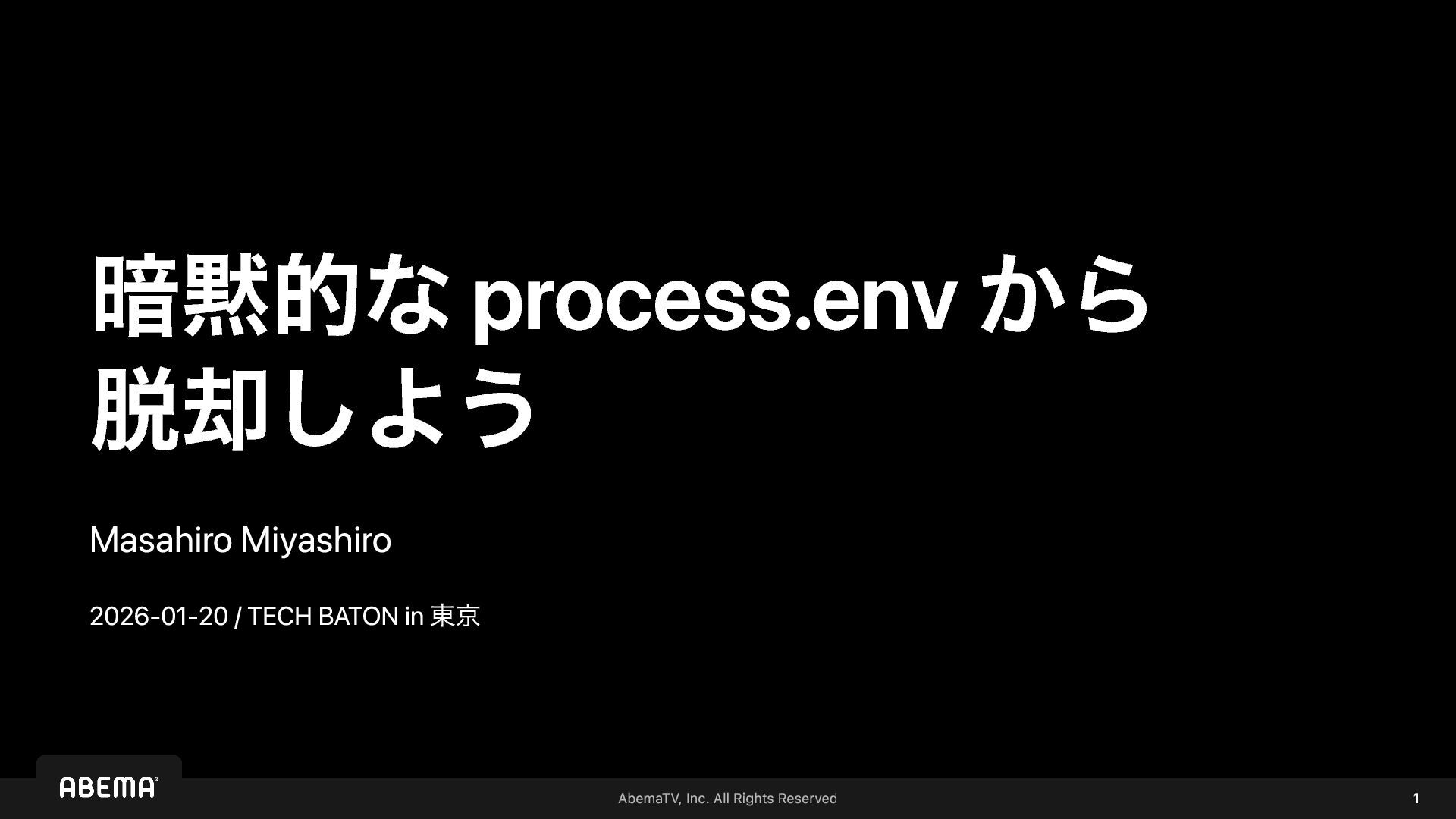 暗黙的な process.env から脱却しよう

Masahiro Miyashiro

2026-01-20 / TECH BATON in 東京

ABEMA

AbemaTV, Inc. All Rights Reserved

1